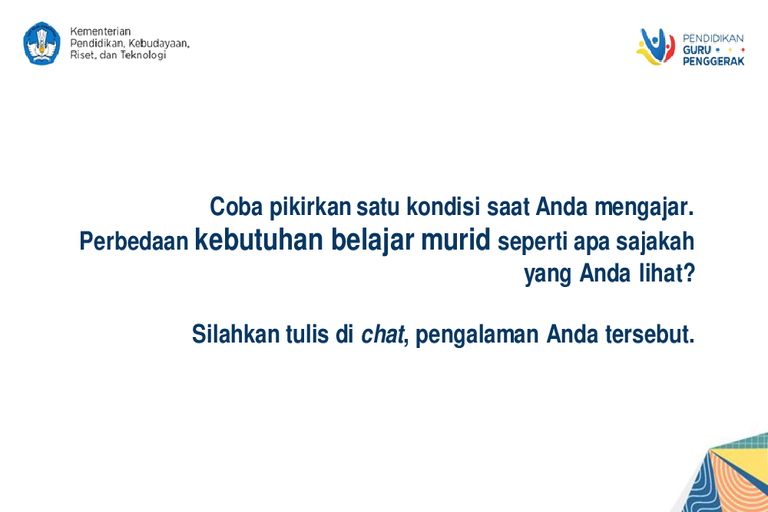 Kementerian Pendidikan, Kebudayaan, Riset, dan Teknologi

PENDIDIKAN GURU PENGGERAK

Coba pikirkan satu kondisi saat Anda mengajar. Perbedaan kebutuhan belajar murid seperti apa sajakah yang Anda lihat?

Silahkan tulis di chat, pengalaman Anda tersebut.